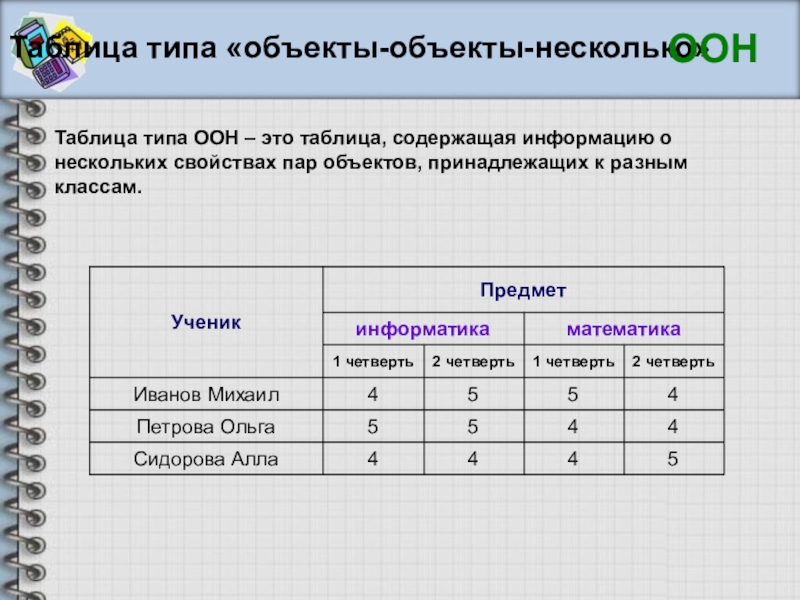 Таблица типа «объекты-объекты-несколько»

ООН

Таблица типа ООН – это таблица, содержащая информацию о нескольких свойствах пар объектов, принадлежащих к разным классам.

| Ученик | Предмет | | | |
|---|---|---|---|---|
| | информатика | | математика | |
| | 1 четверть | 2 четверть | 1 четверть | 2 четверть |
| Иванов Михаил | 4 | 5 | 5 | 4 |
| Петрова Ольга | 5 | 5 | 4 | 4 |
| Сидорова Алла | 4 | 4 | 4 | 5 |